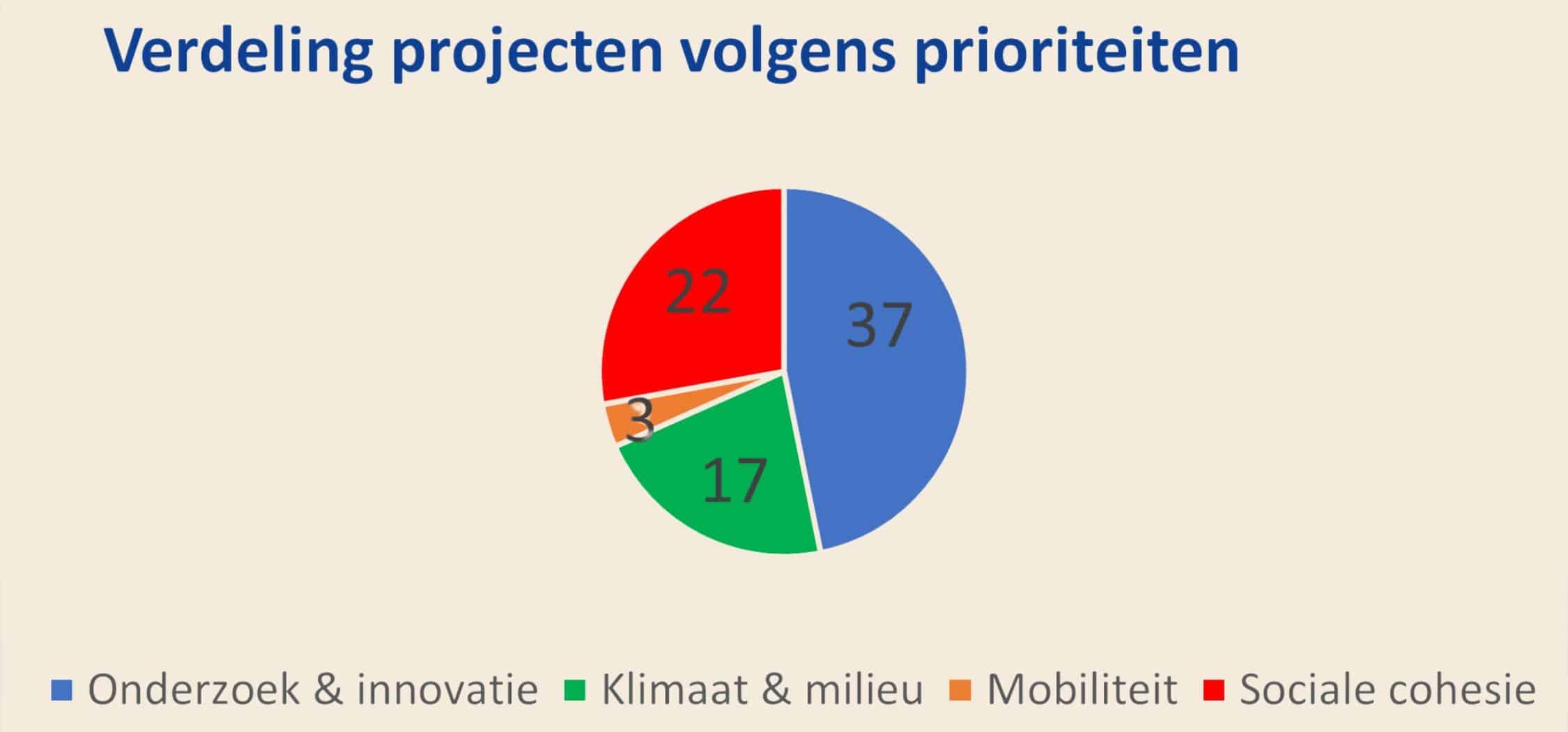 Verdeling projecten volgens prioriteiten

22
37
3
17

Onderzoek & innovatie Klimaat & milieu Mobiliteit Sociale cohesie